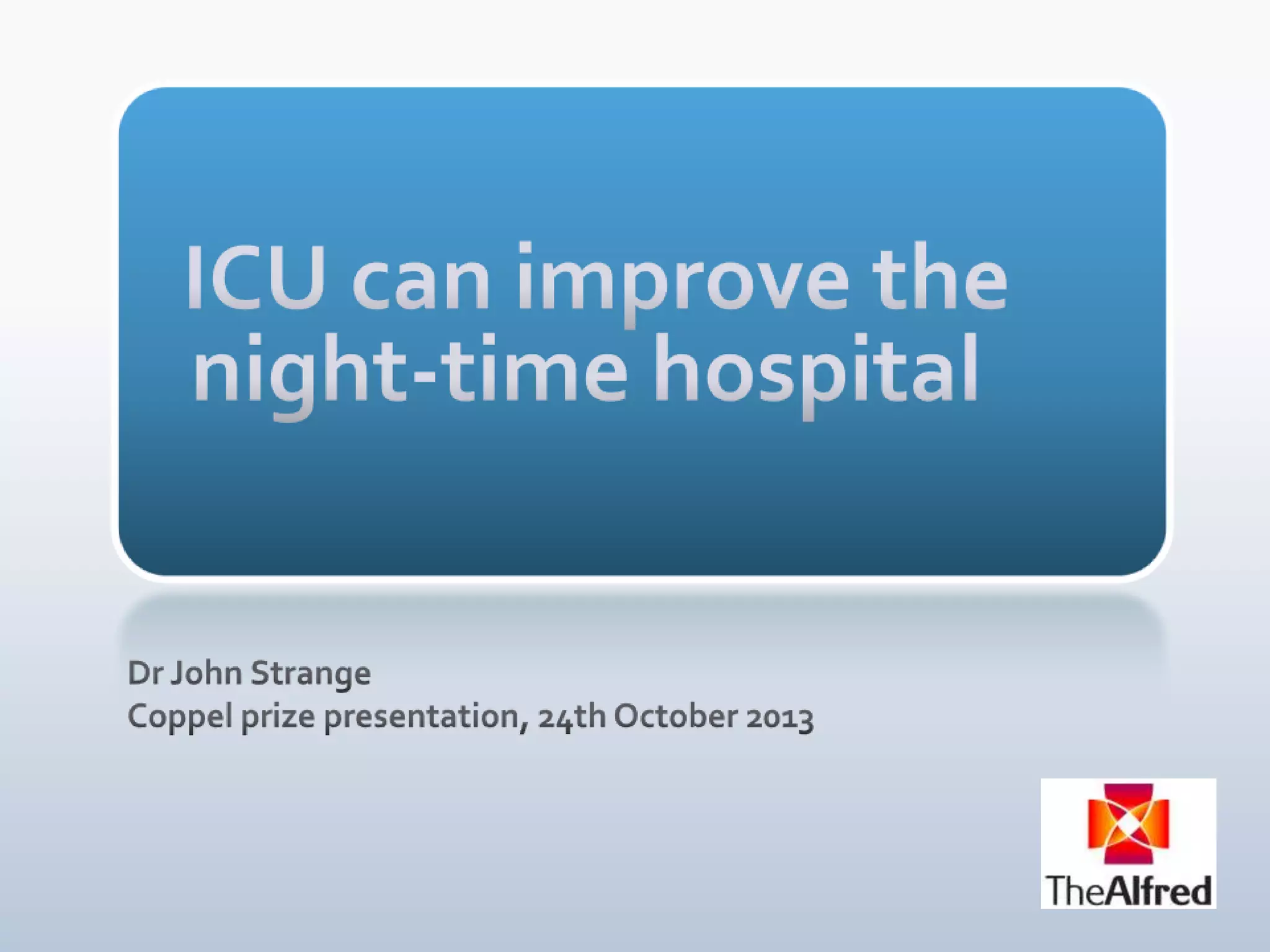 ICU can improve the night-time hospital

Dr John Strange
Coppel prize presentation, 24th October 2013

TheAlfred